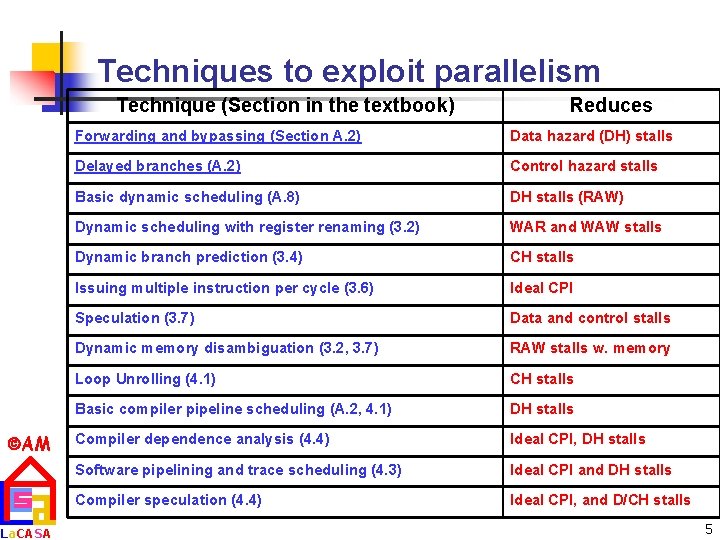 Techniques to exploit parallelism

| Technique (Section in the textbook) | Reduces |
|---|---|
| Forwarding and bypassing (Section A.2) | Data hazard (DH) stalls |
| Delayed branches (A.2) | Control hazard stalls |
| Basic dynamic scheduling (A.8) | DH stalls (RAW) |
| Dynamic scheduling with register renaming (3.2) | WAR and WAW stalls |
| Dynamic branch prediction (3.4) | CH stalls |
| Issuing multiple instruction per cycle (3.6) | Ideal CPI |
| Speculation (3.7) | Data and control stalls |
| Dynamic memory disambiguation (3.2, 3.7) | RAW stalls w. memory |
| Loop Unrolling (4.1) | CH stalls |
| Basic compiler pipeline scheduling (A.2, 4.1) | DH stalls |
| Compiler dependence analysis (4.4) | Ideal CPI, DH stalls |
| Software pipelining and trace scheduling (4.3) | Ideal CPI and DH stalls |
| Compiler speculation (4.4) | Ideal CPI, and D/CH stalls |

©AM

LaCASA

5